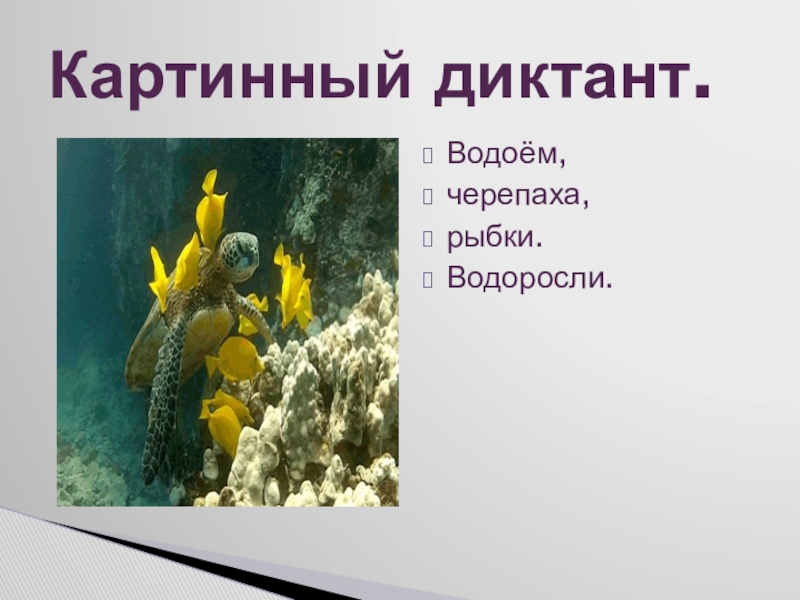 Картинный диктант.

Водоём,
черепаха,
рыбки.
Водоросли.